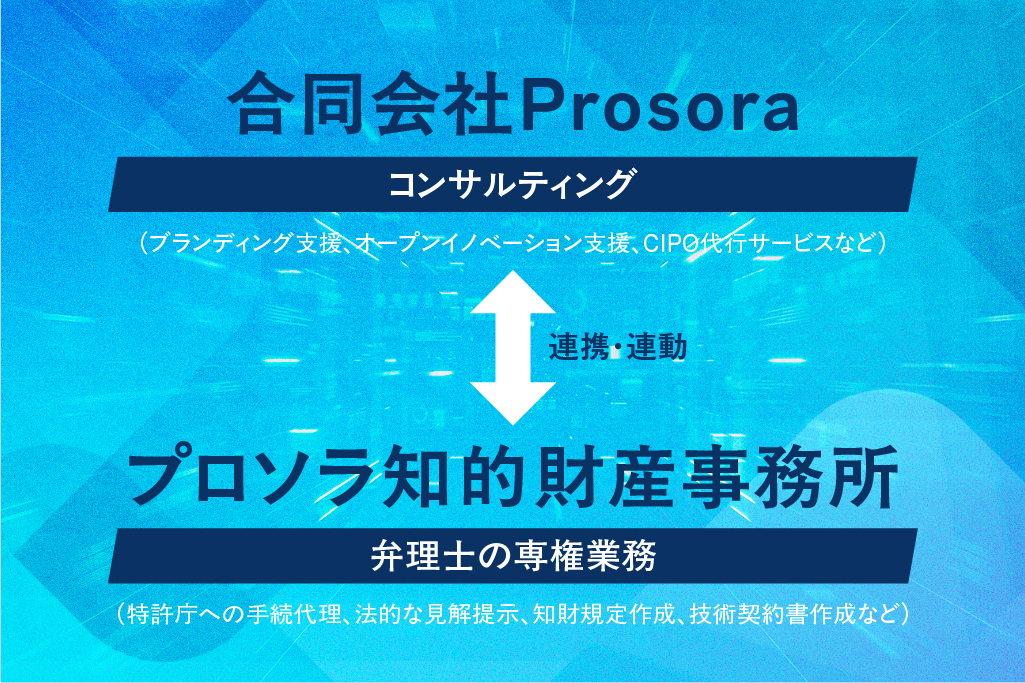 合同会社Prosora

コンサルティング

（ブランディング支援、オープンイノベーション支援、CIPO代行サービスなど）

連携・連動

プロソラ知的財産事務所

弁理士の専権業務

（特許庁への手続代理、法的な見解提示、知財規定作成、技術契約書作成など）